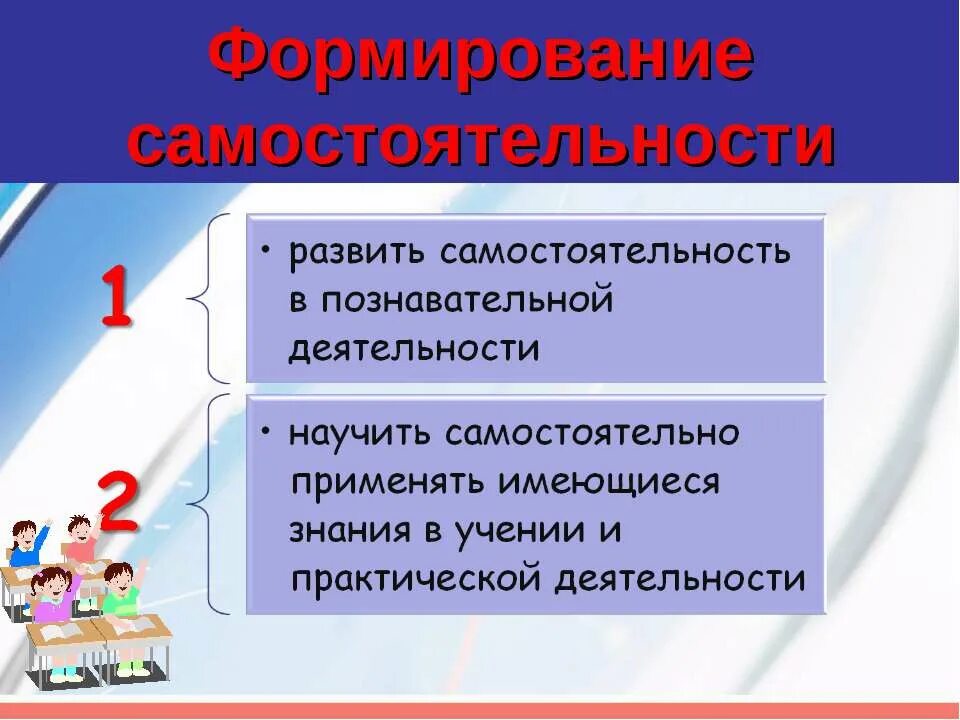 Формирование самостоятельности

1

• развить самостоятельность в познавательной деятельности

2

• научить самостоятельно применять имеющиеся знания в учении и практической деятельности